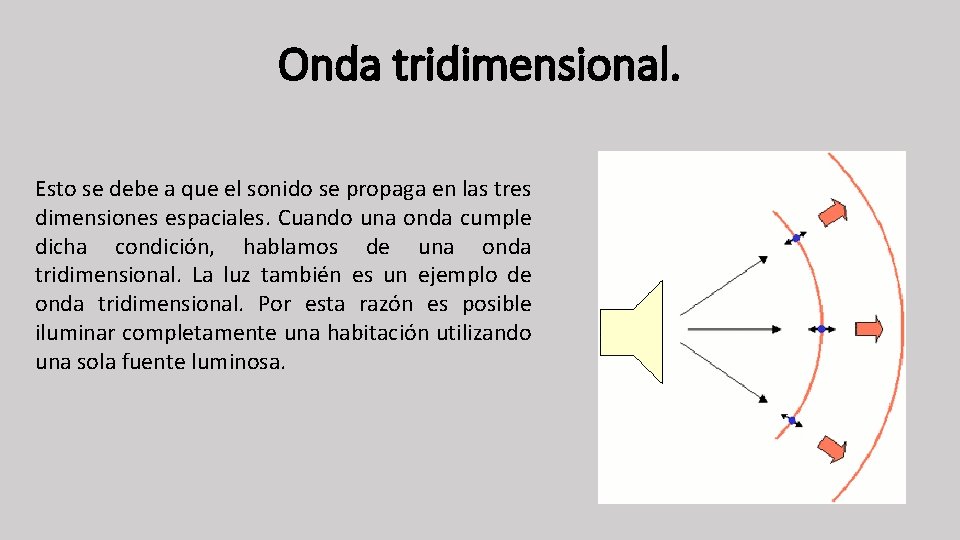 Onda tridimensional.

Esto se debe a que el sonido se propaga en las tres dimensiones espaciales. Cuando una onda cumple dicha condición, hablamos de una onda tridimensional. La luz también es un ejemplo de onda tridimensional. Por esta razón es posible iluminar completamente una habitación utilizando una sola fuente luminosa.